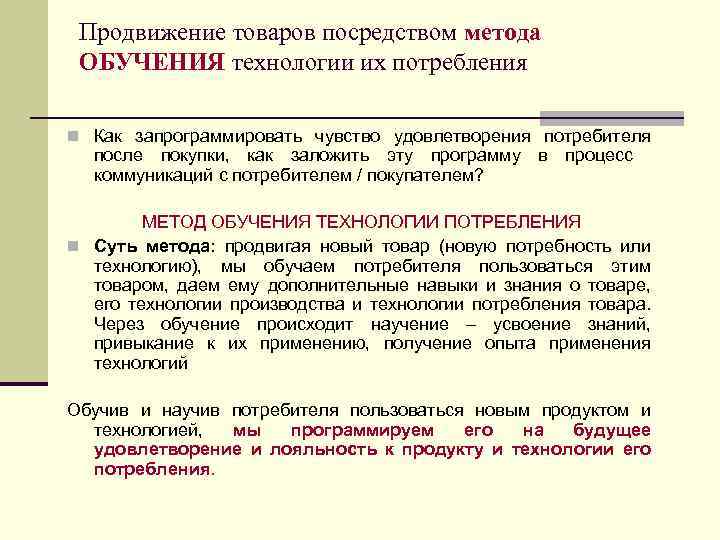 Продвижение товаров посредством метода ОБУЧЕНИЯ технологии их потребления

Как запрограммировать чувство удовлетворения потребителя после покупки, как заложить эту программу в процесс коммуникаций с потребителем / покупателем?

МЕТОД ОБУЧЕНИЯ ТЕХНОЛОГИИ ПОТРЕБЛЕНИЯ

Суть метода: продвигая новый товар (новую потребность или технологию), мы обучаем потребителя пользоваться этим товаром, даем ему дополнительные навыки и знания о товаре, его технологии производства и технологии потребления товара. Через обучение происходит научение – усвоение знаний, привыкание к их применению, получение опыта применения технологий

Обучив и научив потребителя пользоваться новым продуктом и технологией, мы программируем его на будущее удовлетворение и лояльность к продукту и технологии его потребления.